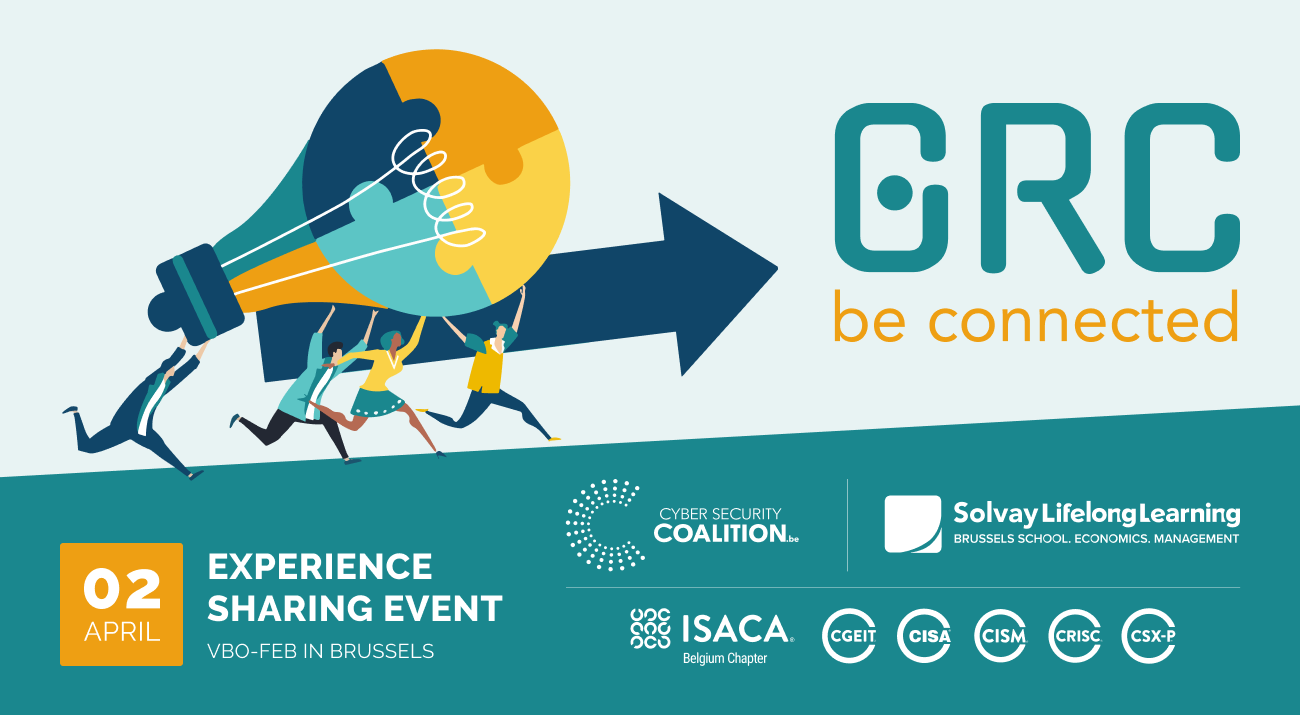 GRC
be connected

02
APRIL

EXPERIENCE SHARING EVENT
VBO-FEB IN BRUSSELS

CYBER SECURITY
COALITION.be

Solvay Lifelong Learning
BRUSSELS SCHOOL. ECONOMICS. MANAGEMENT

ISACA
Belgium Chapter

CGEIT CISA CISM CRISC CSX-P